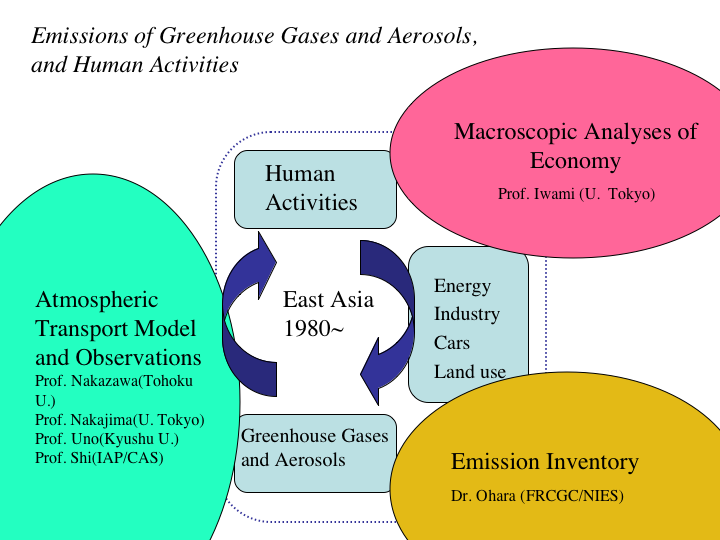 Emissions of Greenhouse Gases and Aerosols, and Human Activities

Macroscopic Analyses of Economy
Prof. Iwami (U. Tokyo)

Human Activities

Atmospheric Transport Model and Observations
Prof. Nakazawa(Tohoku U.)
Prof. Nakajima(U. Tokyo)
Prof. Uno(Kyushu U.)
Prof. Shi(IAP/CAS)

East Asia
1980~

Energy
Industry
Cars
Land use

Greenhouse Gases and Aerosols

Emission Inventory
Dr. Ohara (FRCGC/NIES)